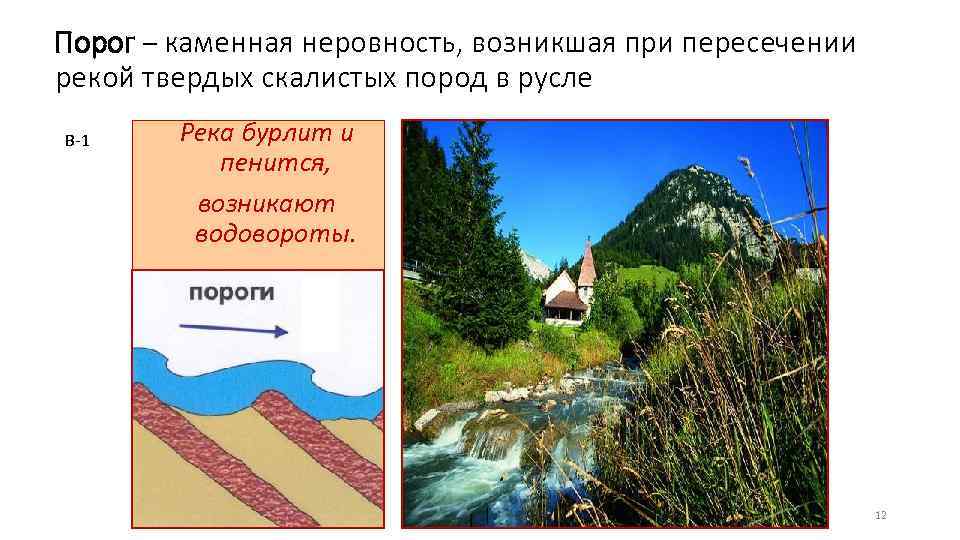 Порог – каменная неровность, возникшая при пересечении рекой твердых скалистых пород в русле

В-1

Река бурлит и пенится, возникают водовороты.

пороги

12